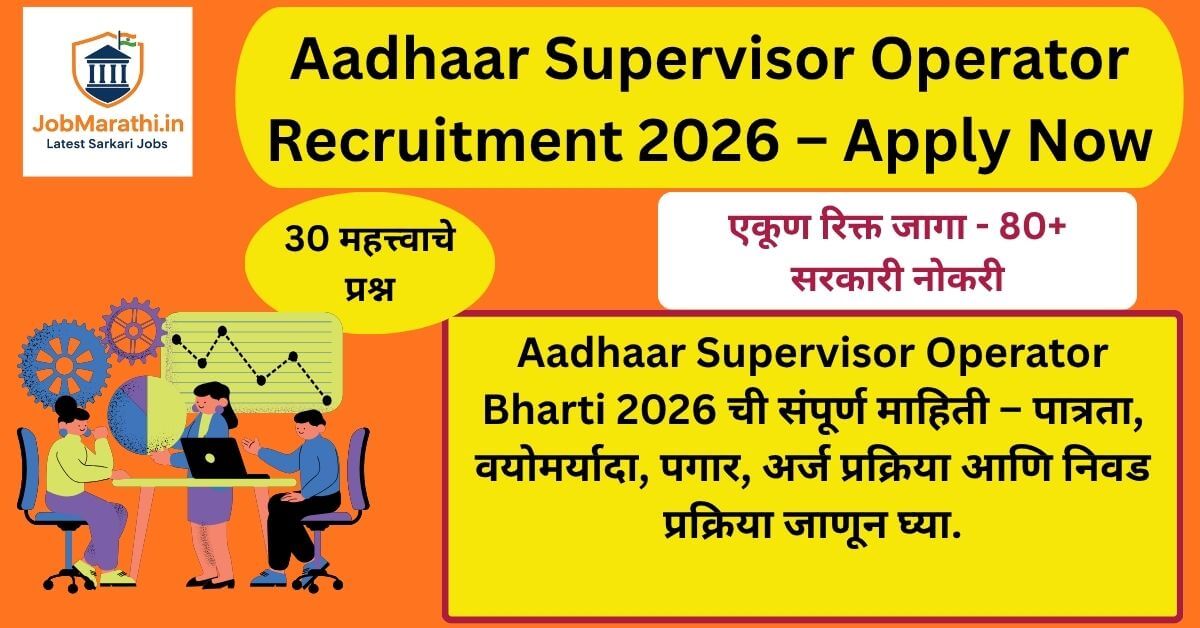 JobMarathi.in
Latest Sarkari Jobs

Aadhaar Supervisor Operator Recruitment 2026 – Apply Now

30 महत्त्वाचे प्रश्न

एकूण रिक्त जागा - 80+
सरकारी नोकरी

Aadhaar Supervisor Operator Bharti 2026 ची संपूर्ण माहिती – पात्रता, वयोमर्यादा, पगार, अर्ज प्रक्रिया आणि निवड प्रक्रिया जाणून घ्या.